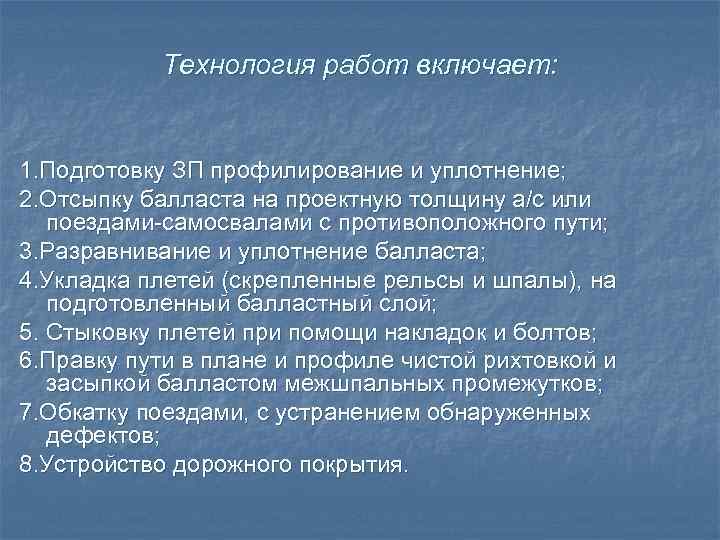 Технология работ включает:

1.Подготовку ЗП профилирование и уплотнение;
2.Отсыпку балласта на проектную толщину а/с или поездами-самосвалами с противоположного пути;
3.Разравнивание и уплотнение балласта;
4.Укладка плетей (скрепленные рельсы и шпалы), на подготовленный балластный слой;
5. Стыковку плетей при помощи накладок и болтов;
6.Правку пути в плане и профиле чистой рихтовкой и засыпкой балластом межшпальных промежутков;
7.Обкатку поездами, с устранением обнаруженных дефектов;
8.Устройство дорожного покрытия.